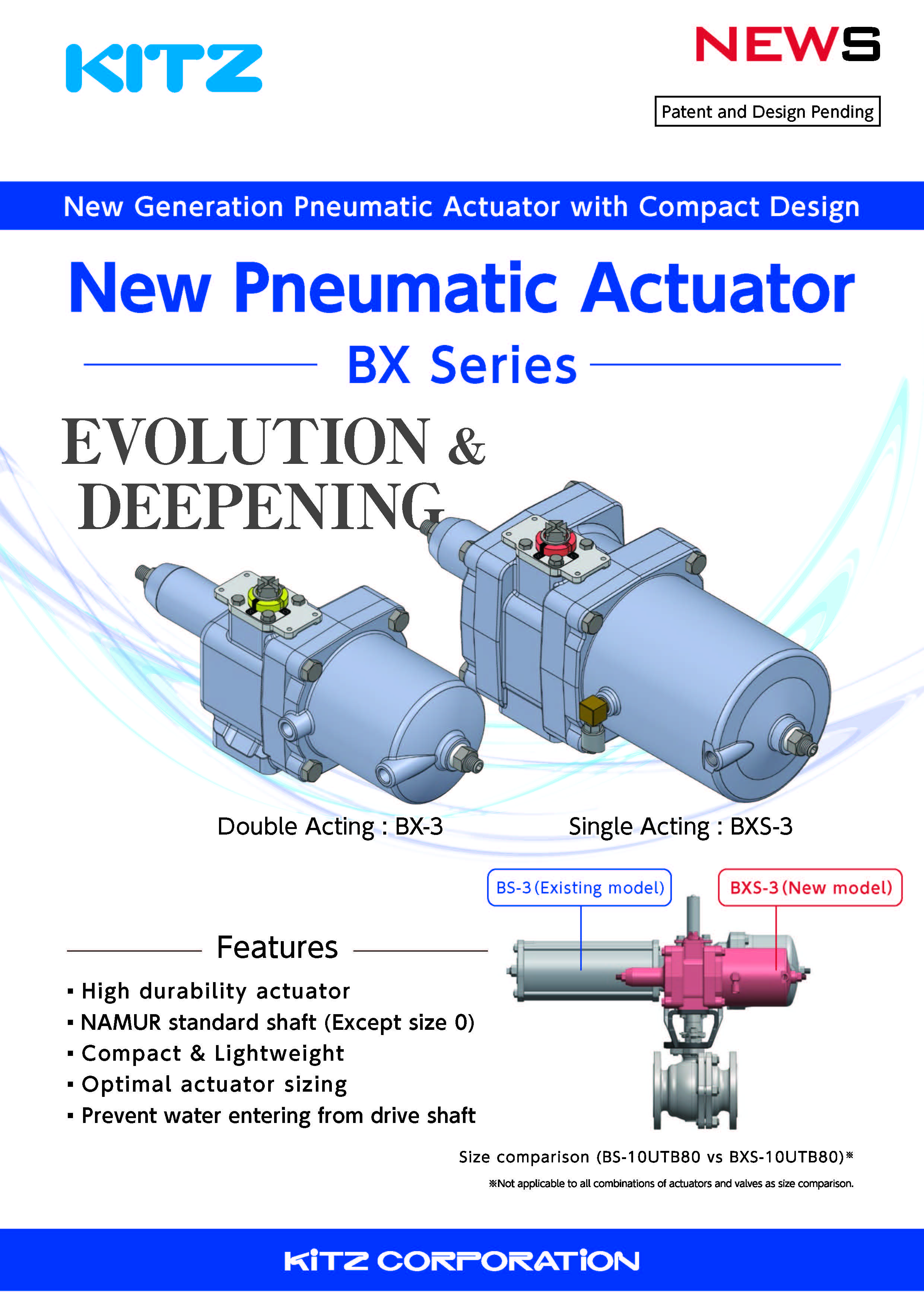 KITZ

NEWS

Patent and Design Pending

New Generation Pneumatic Actuator with Compact Design

New Pneumatic Actuator

BX Series

EVOLUTION & DEEPENING

Double Acting : BX-3

Single Acting : BXS-3

BS-3 (Existing model)

BXS-3 (New model)

Features

▪ High durability actuator
▪ NAMUR standard shaft (Except size 0)
▪ Compact & Lightweight
▪ Optimal actuator sizing
▪ Prevent water entering from drive shaft

Size comparison (BS-10UTB80 vs BXS-10UTB80)※

※Not applicable to all combinations of actuators and valves as size comparison.

KITZ CORPORATION